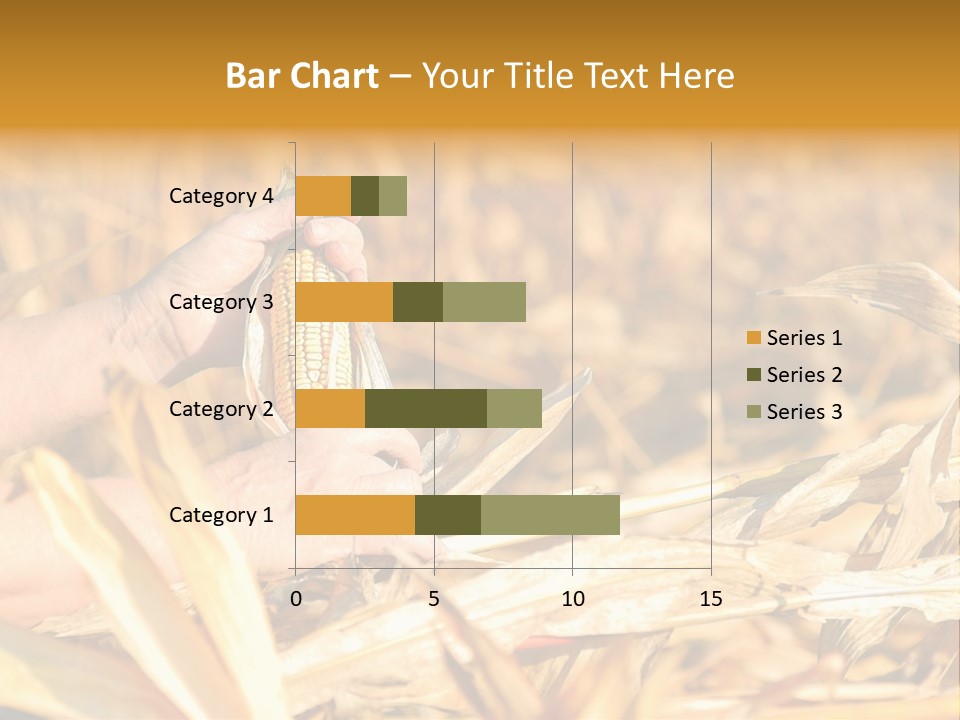 Bar Chart – Your Title Text Here

Category 4
Category 3
Category 2
Category 1

0
5
10
15

Series 1
Series 2
Series 3